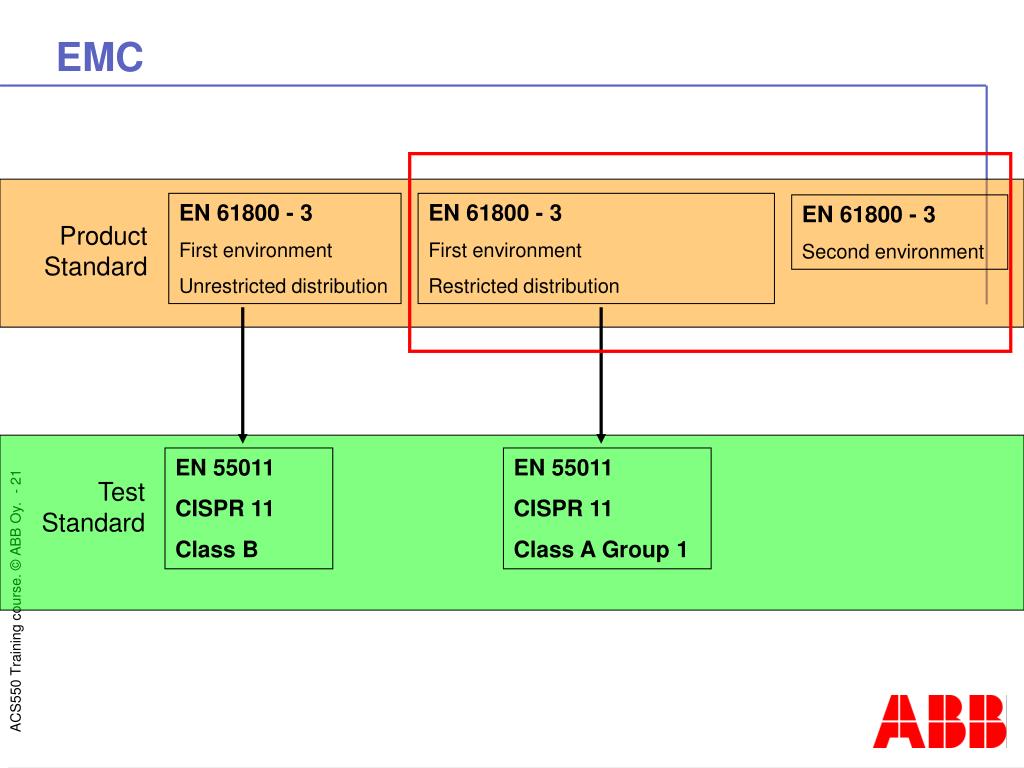 EMC

Product Standard

EN 61800 - 3
First environment
Unrestricted distribution

EN 61800 - 3
First environment
Restricted distribution

EN 61800 - 3
Second environment

Test Standard

EN 55011
CISPR 11
Class B

EN 55011
CISPR 11
Class A Group 1

ACS550 Training course. © ABB Oy. - 21

ABB